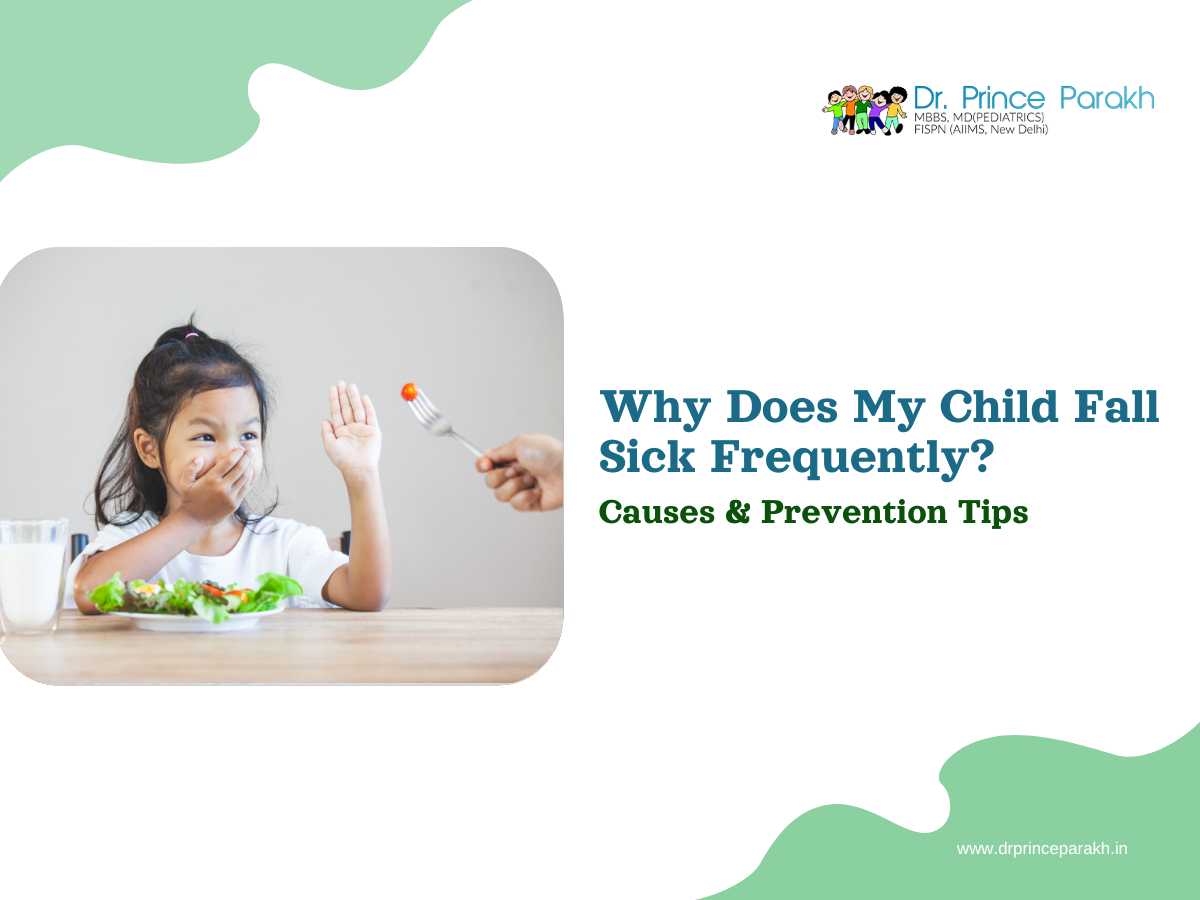 Dr. Prince Parakh
MBBS, MD(PEDIATRICS)
FISPN (AIIMS, New Delhi)

Why Does My Child Fall Sick Frequently?

Causes & Prevention Tips

www.drprinceparakh.in